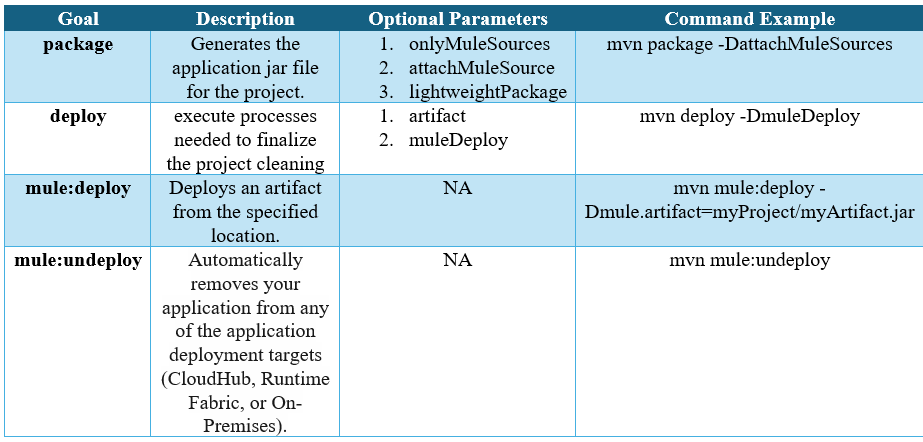 | Goal | Description | Optional Parameters | Command Example |
|---|---|---|---|
| **package** | Generates the application jar file for the project. | 1. onlyMuleSources 2. attachMuleSource 3. lightweightPackage | mvn package -DattachMuleSources |
| **deploy** | execute processes needed to finalize the project cleaning | 1. artifact 2. muleDeploy | mvn deploy -DmuleDeploy |
| **mule:deploy** | Deploys an artifact from the specified location. | NA | mvn mule:deploy -Dmule.artifact=myProject/myArtifact.jar |
| **mule:undeploy** | Automatically removes your application from any of the application deployment targets (CloudHub, Runtime Fabric, or On-Premises). | NA | mvn mule:undeploy |